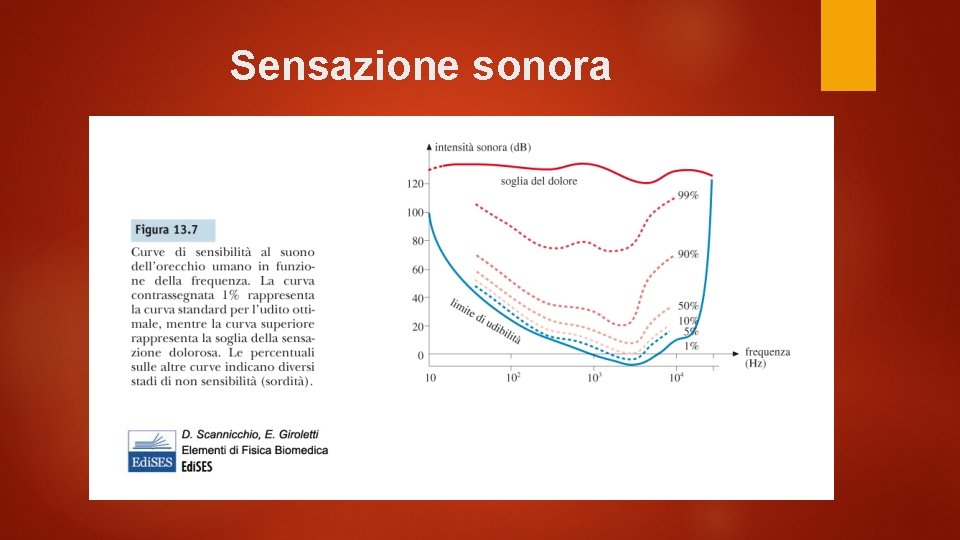 Sensazione sonora

Figura 13.7

Curve di sensibilità al suono dell'orecchio umano in funzione della frequenza. La curva contrassegnata 1% rappresenta la curva standard per l'udito ottimale, mentre la curva superiore rappresenta la soglia della sensazione dolorosa. Le percentuali sulle altre curve indicano diversi stadi di non sensibilità (sordità).

intensità sonora (dB)

120
100
80
60
40
20
0

soglia del dolore

99%

90%

50%

10%

5%

1%

limite di udibilità

10 $10^2$ $10^3$ $10^4$

frequenza (Hz)

EdiSES

D. Scannicchio, E. Giroletti
Elementi di Fisica Biomedica
EdiSES